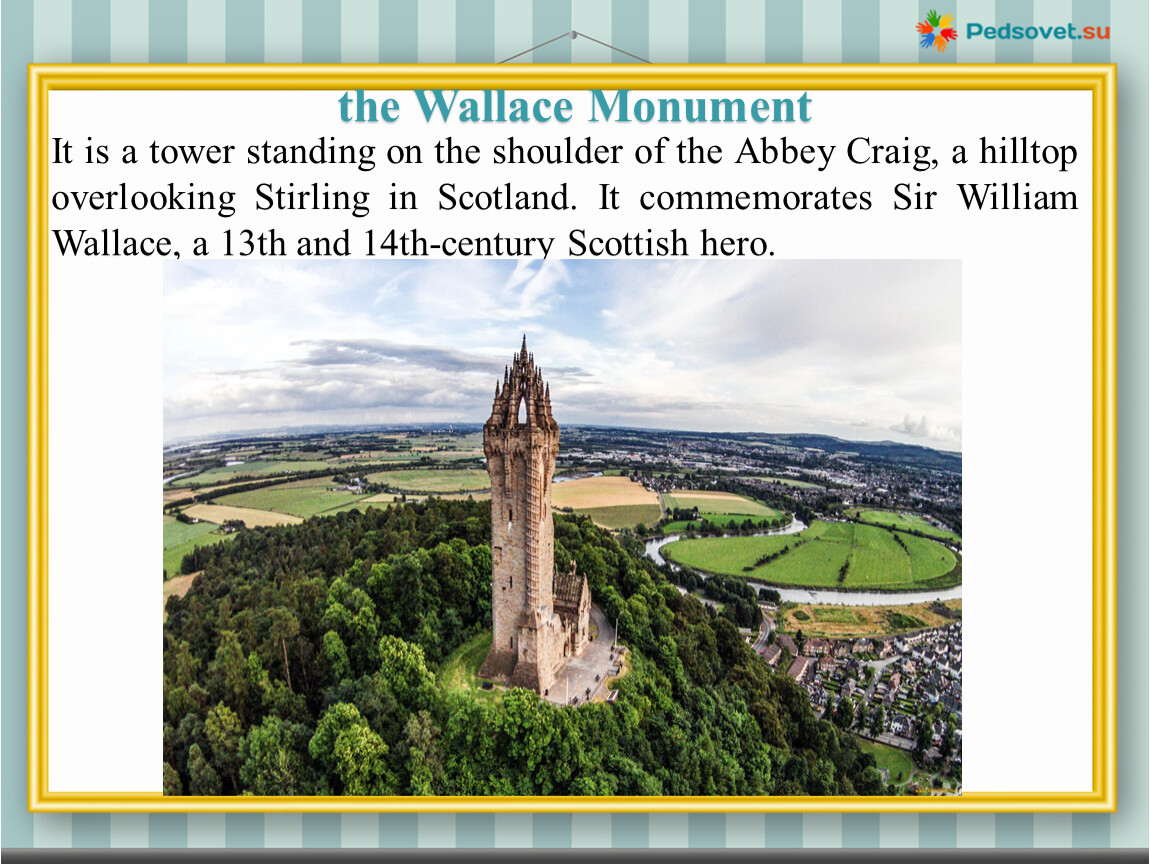 Pedsovet.su

the Wallace Monument

It is a tower standing on the shoulder of the Abbey Craig, a hilltop overlooking Stirling in Scotland. It commemorates Sir William Wallace, a 13th and 14th-century Scottish hero.